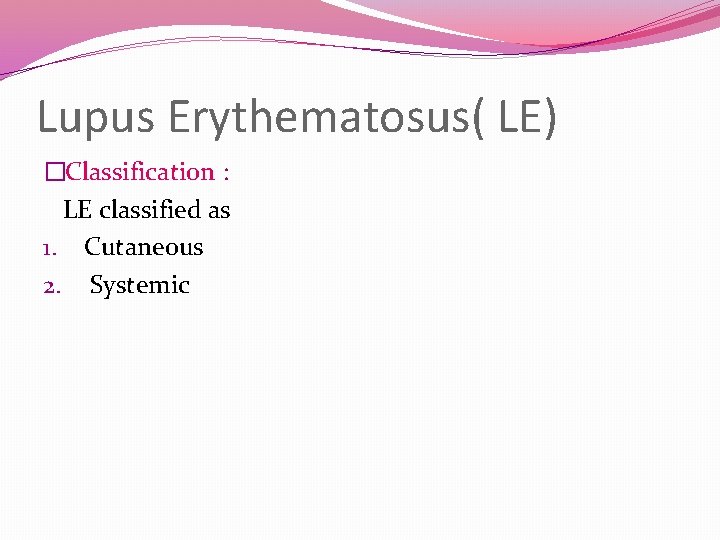 Lupus Erythematosus( LE)

□Classification :

LE classified as

1. Cutaneous
2. Systemic